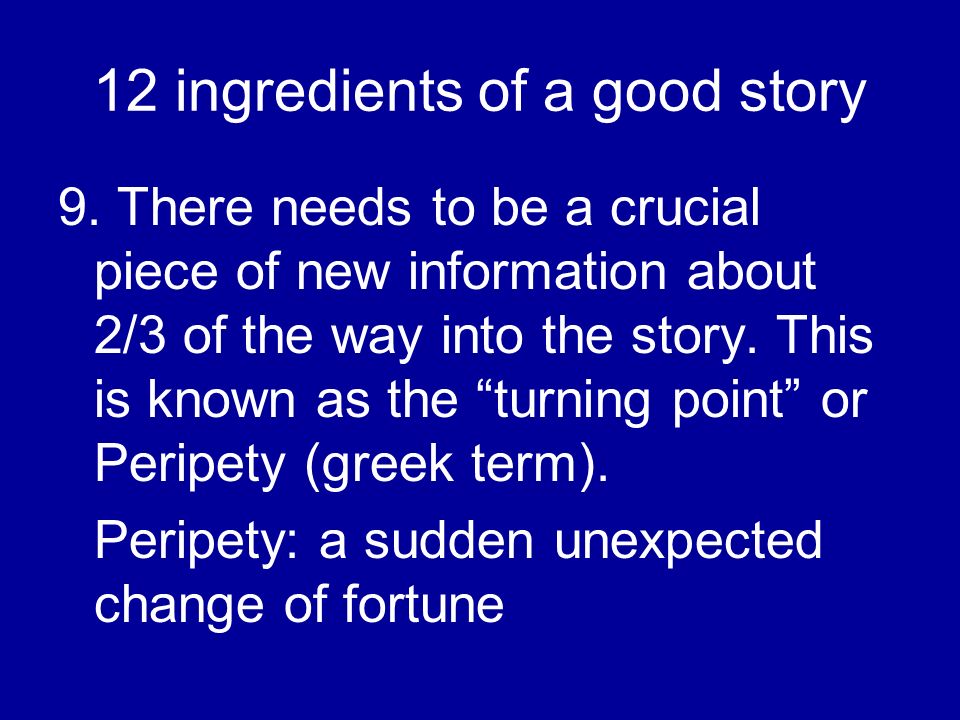 12 ingredients of a good story

9. There needs to be a crucial piece of new information about 2/3 of the way into the story. This is known as the “turning point” or Peripety (greek term).

Peripety: a sudden unexpected change of fortune